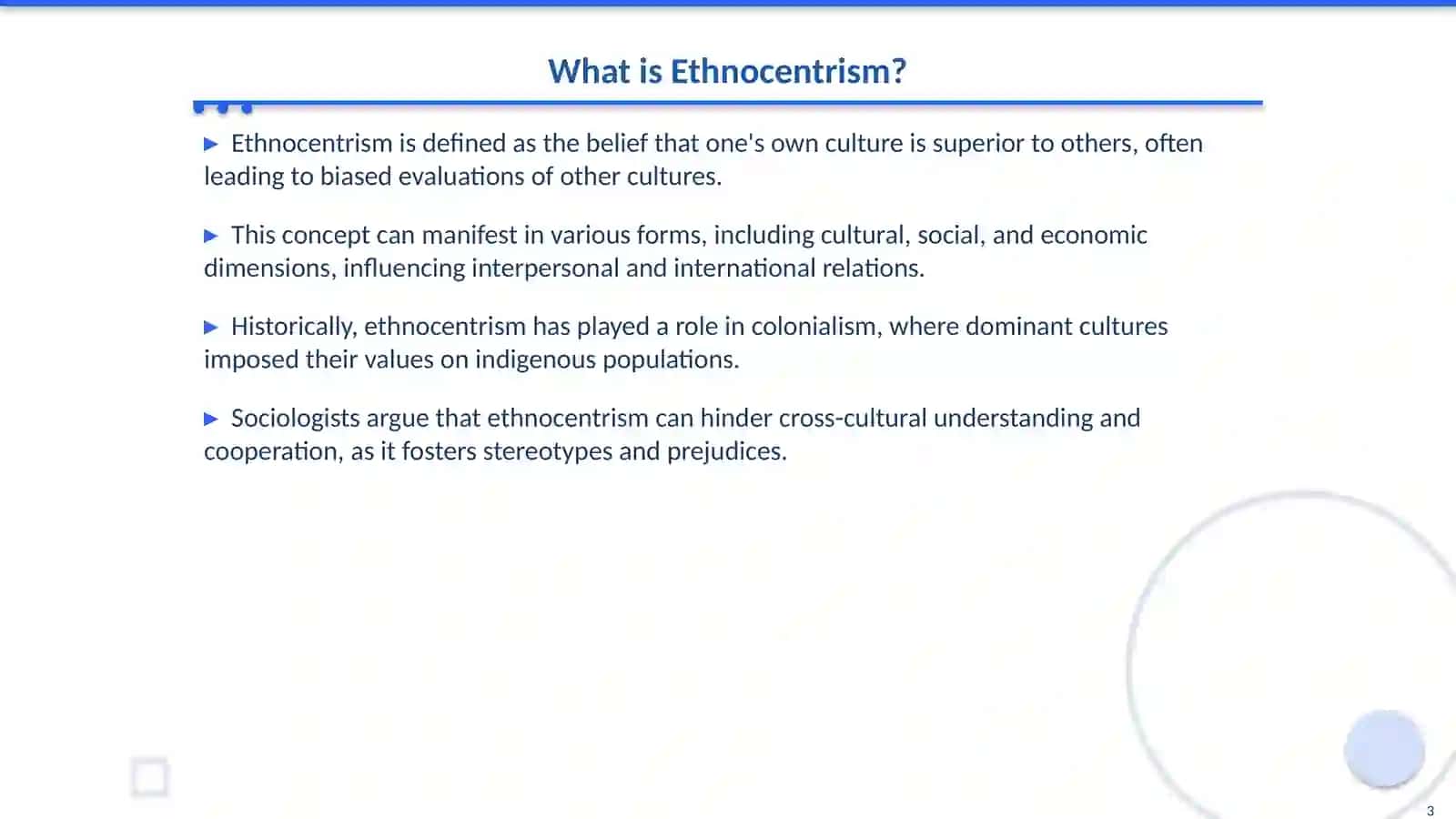 What is Ethnocentrism?

▶ Ethnocentrism is defined as the belief that one's own culture is superior to others, often leading to biased evaluations of other cultures.

▶ This concept can manifest in various forms, including cultural, social, and economic dimensions, influencing interpersonal and international relations.

▶ Historically, ethnocentrism has played a role in colonialism, where dominant cultures imposed their values on indigenous populations.

▶ Sociologists argue that ethnocentrism can hinder cross-cultural understanding and cooperation, as it fosters stereotypes and prejudices.

3